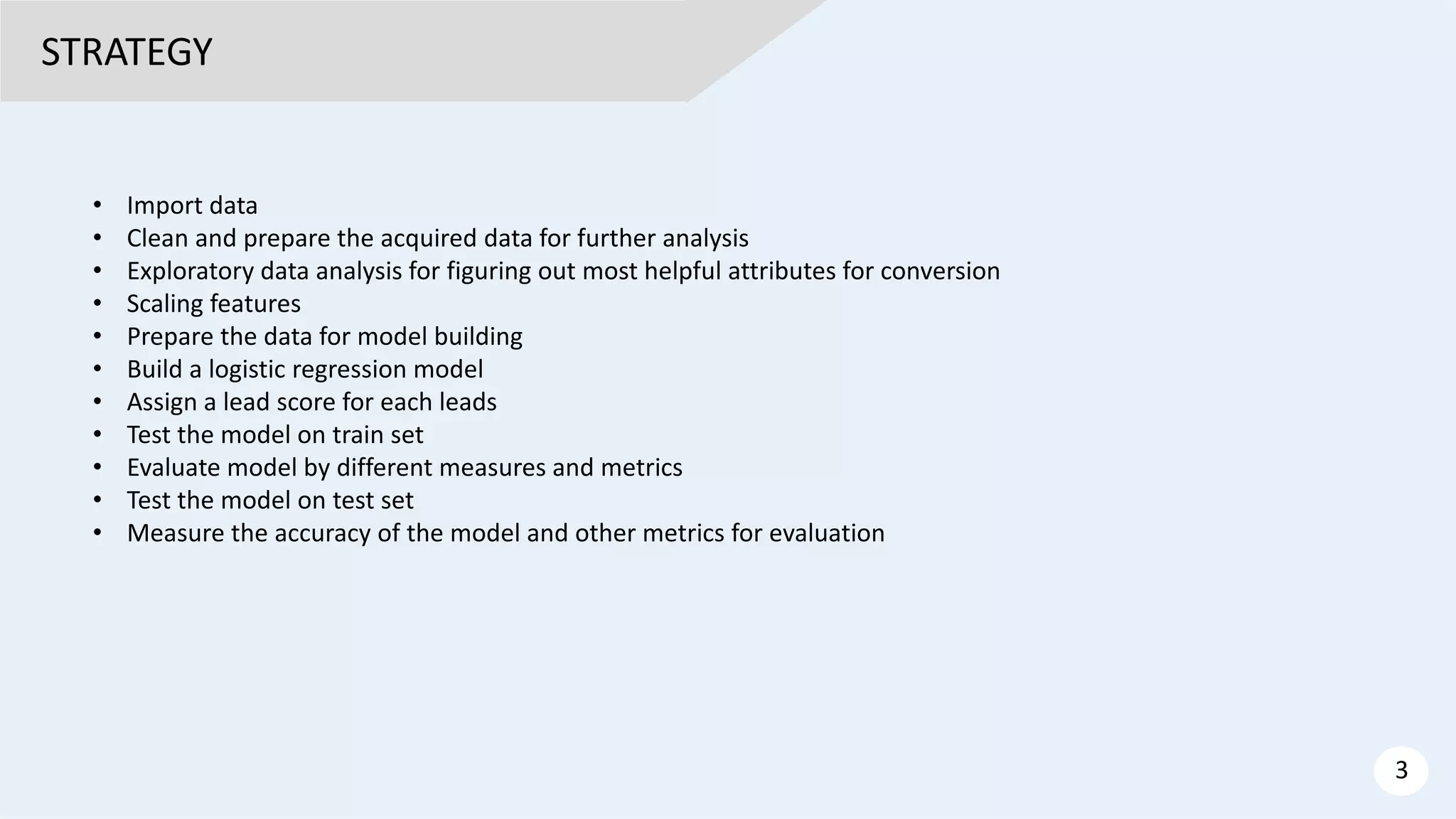 STRATEGY

• Import data
• Clean and prepare the acquired data for further analysis
• Exploratory data analysis for figuring out most helpful attributes for conversion
• Scaling features
• Prepare the data for model building
• Build a logistic regression model
• Assign a lead score for each leads
• Test the model on train set
• Evaluate model by different measures and metrics
• Test the model on test set
• Measure the accuracy of the model and other metrics for evaluation

3